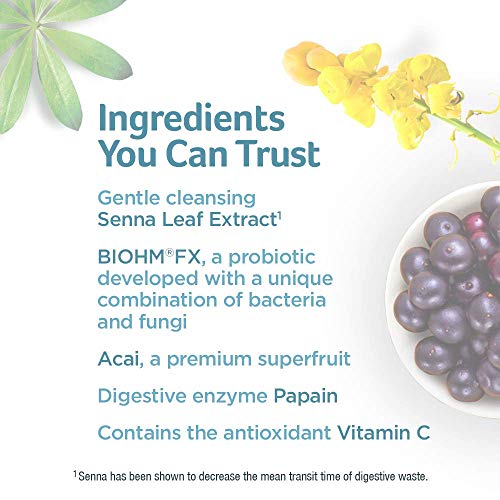 Ingredients You Can Trust

Gentle cleansing Senna Leaf Extract$^1$

BIOHM®FX, a probiotic developed with a unique combination of bacteria and fungi

Acai, a premium superfruit

Digestive enzyme Papain

Contains the antioxidant Vitamin C

$^1$Senna has been shown to decrease the mean transit time of digestive waste.